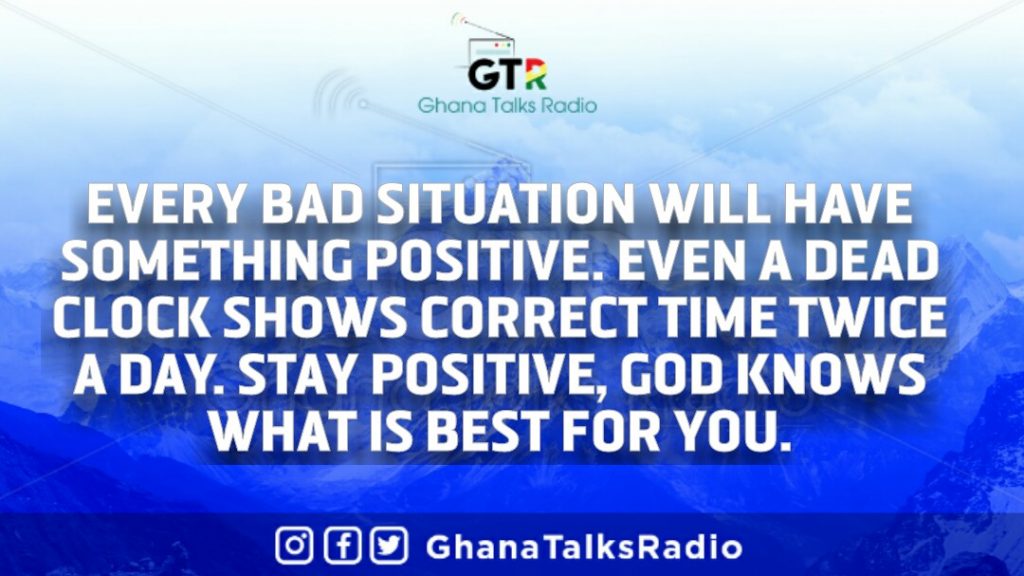 GTR
Ghana Talks Radio

EVERY BAD SITUATION WILL HAVE SOMETHING POSITIVE. EVEN A DEAD CLOCK SHOWS CORRECT TIME TWICE A DAY. STAY POSITIVE, GOD KNOWS WHAT IS BEST FOR YOU.

GhanaTalksRadio